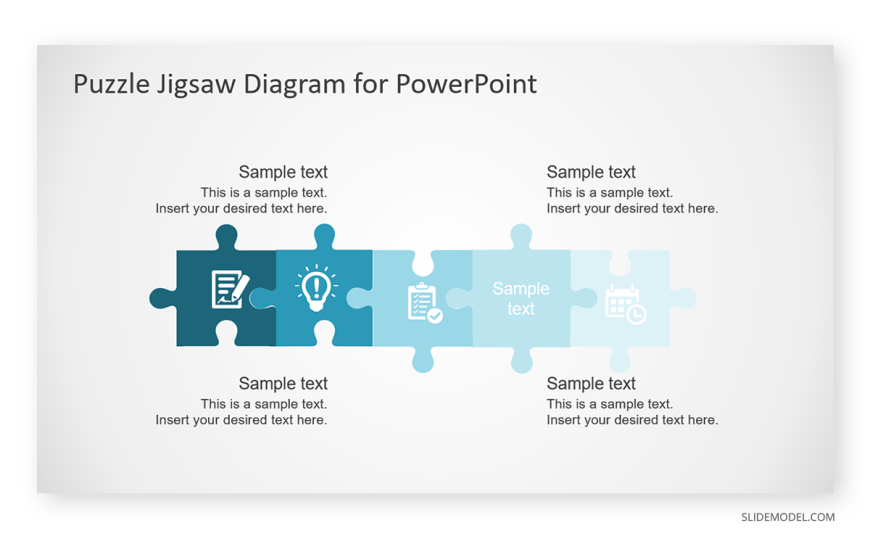 Puzzle Jigsaw Diagram for PowerPoint

Sample text
This is a sample text.
Insert your desired text here.

Sample text
This is a sample text.
Insert your desired text here.

Sample text

Sample text
This is a sample text.
Insert your desired text here.

Sample text
This is a sample text.
Insert your desired text here.

SLIDEMODEL.COM